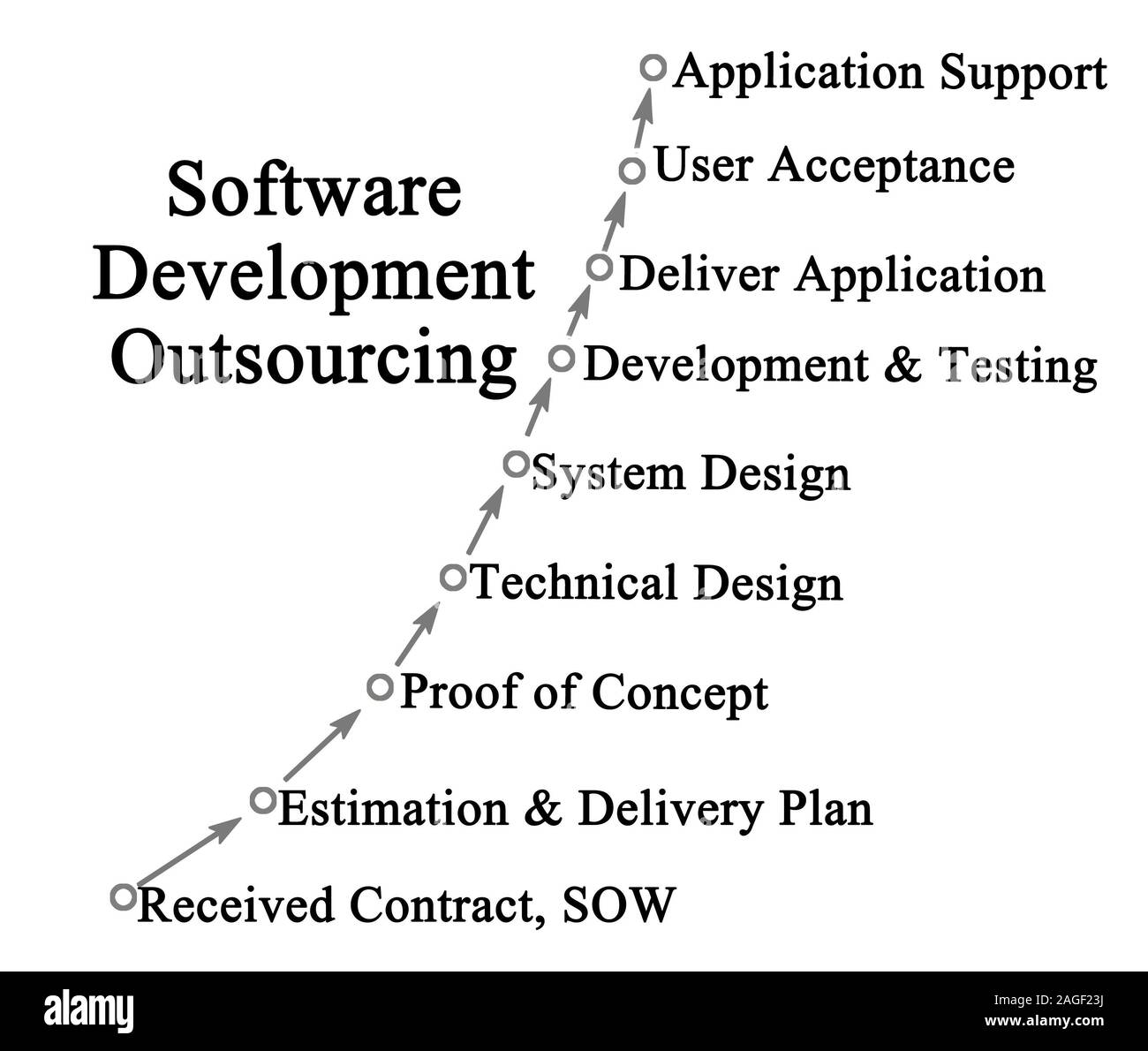 Software Development Outsourcing

Application Support

User Acceptance

Deliver Application

Development & Testing

System Design

Technical Design

Proof of Concept

Estimation & Delivery Plan

Received Contract, SOW

alamy

Image ID: 2AGF23J
www.alamy.com